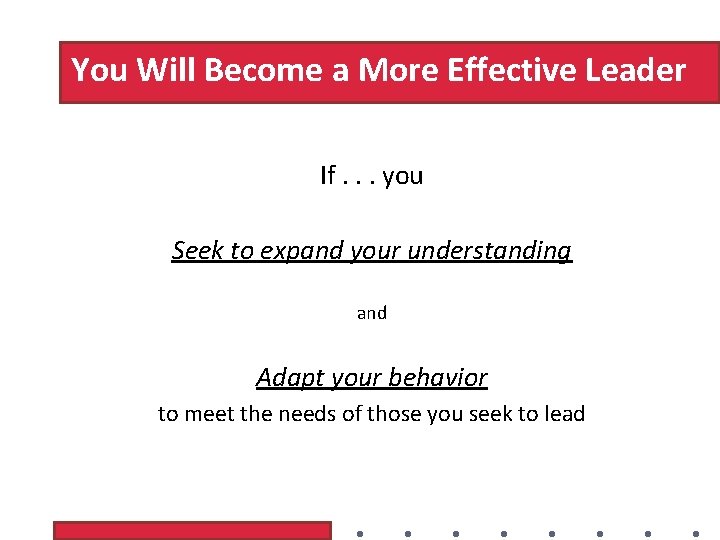 You Will Become a More Effective Leader

If . . . you

Seek to expand your understanding

and

Adapt your behavior
to meet the needs of those you seek to lead